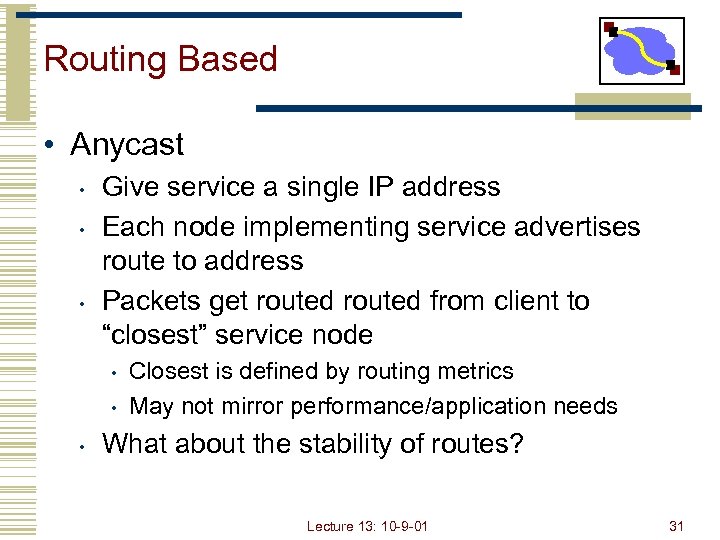 Routing Based

• Anycast
  • Give service a single IP address
  • Each node implementing service advertises route to address
  • Packets get routed routed from client to “closest” service node
    • Closest is defined by routing metrics
    • May not mirror performance/application needs
  • What about the stability of routes?

Lecture 13: 10-9-01

31